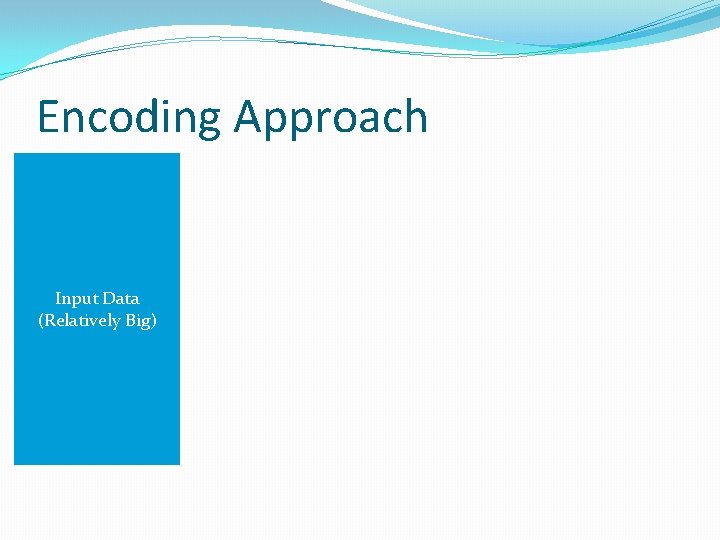 Encoding Approach

Input Data
(Relatively Big)